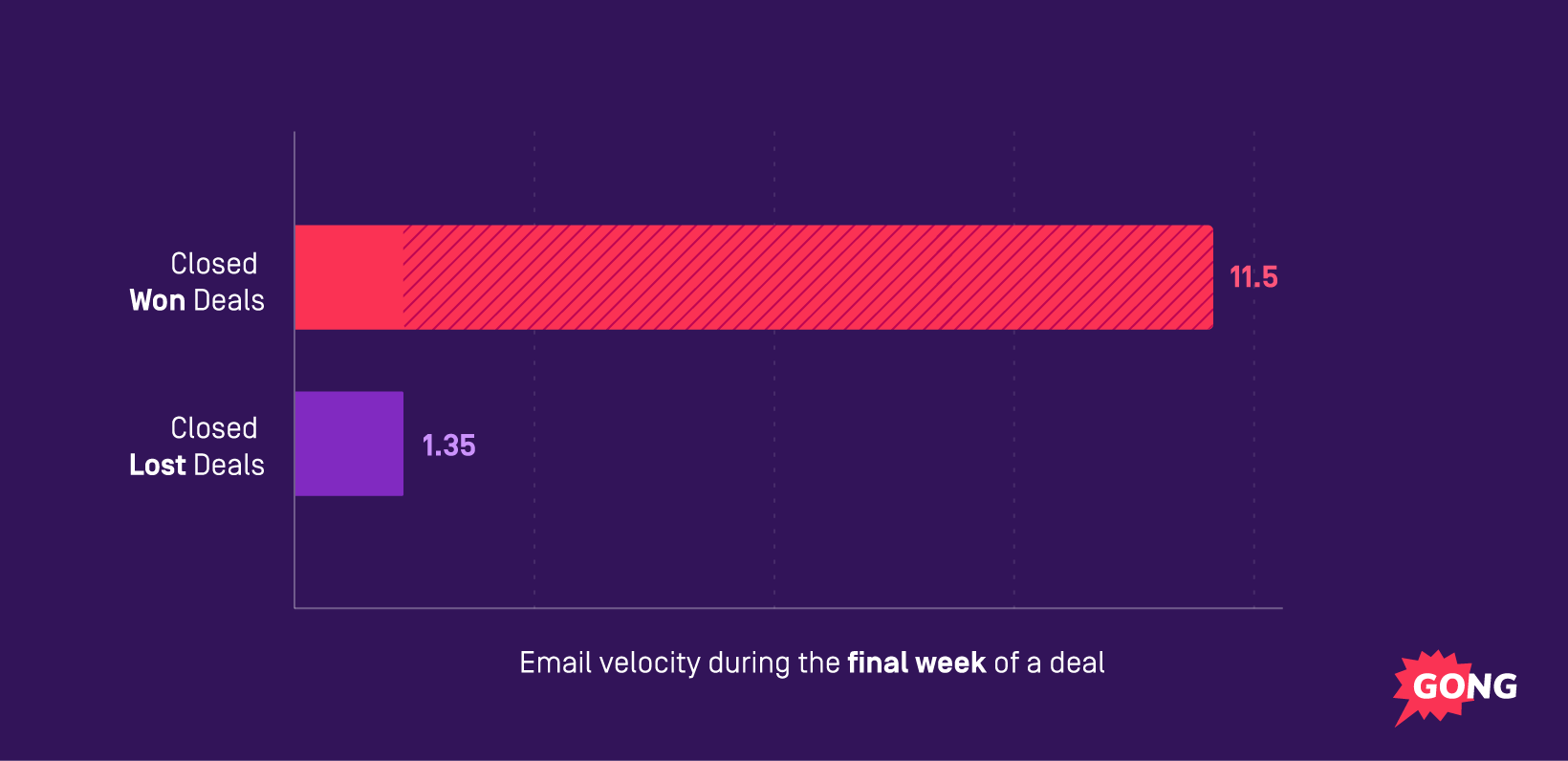 Closed
Won Deals

11.5

Closed
Lost Deals

1.35

Email velocity during the final week of a deal

GONG